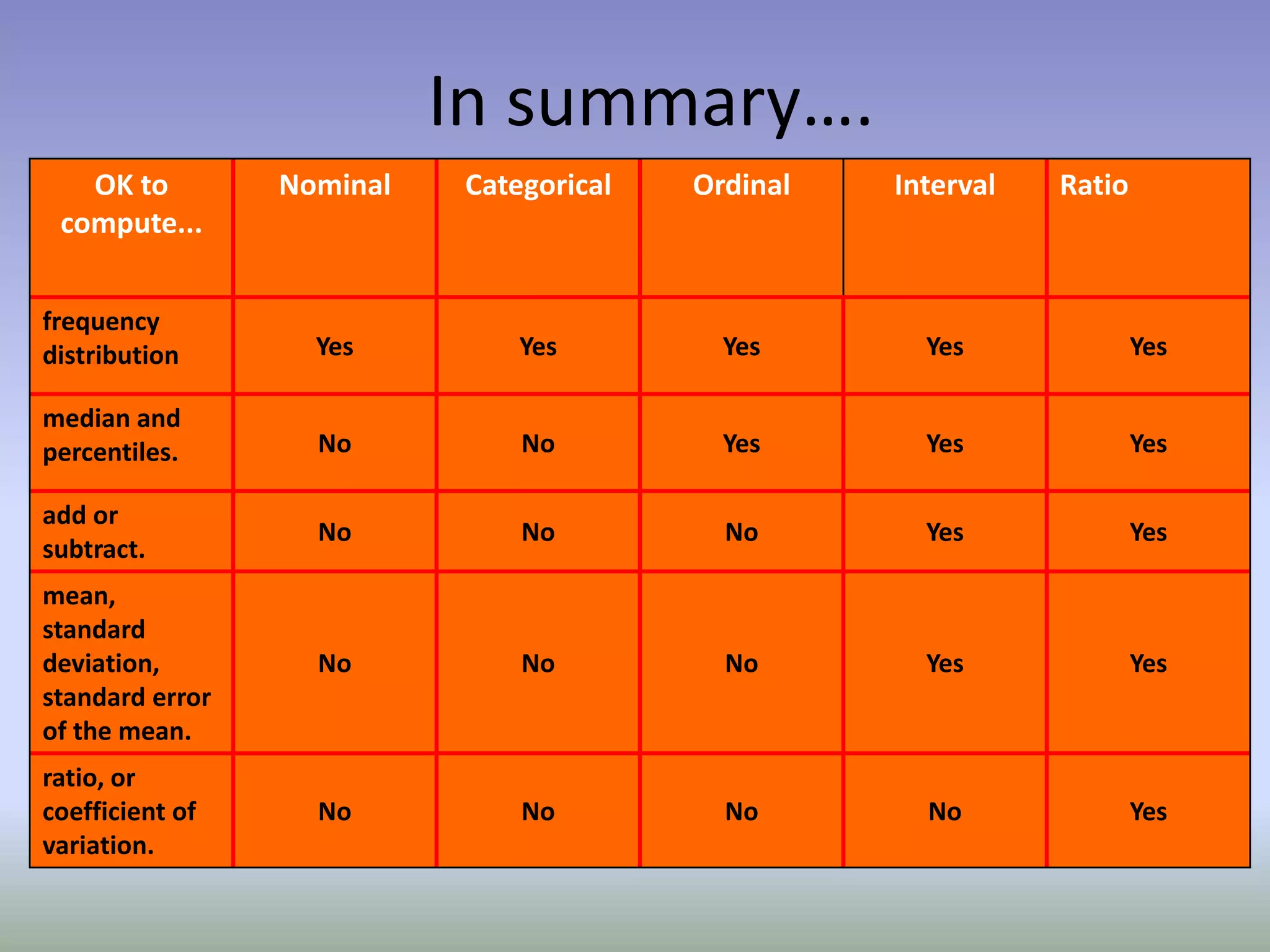 In summary….

| OK to compute... | Nominal | Categorical | Ordinal | Interval | Ratio |
|---|---|---|---|---|---|
| frequency distribution | Yes | Yes | Yes | Yes | Yes |
| median and percentiles. | No | No | Yes | Yes | Yes |
| add or subtract. | No | No | No | Yes | Yes |
| mean, standard deviation, standard error of the mean. | No | No | No | Yes | Yes |
| ratio, or coefficient of variation. | No | No | No | No | Yes |